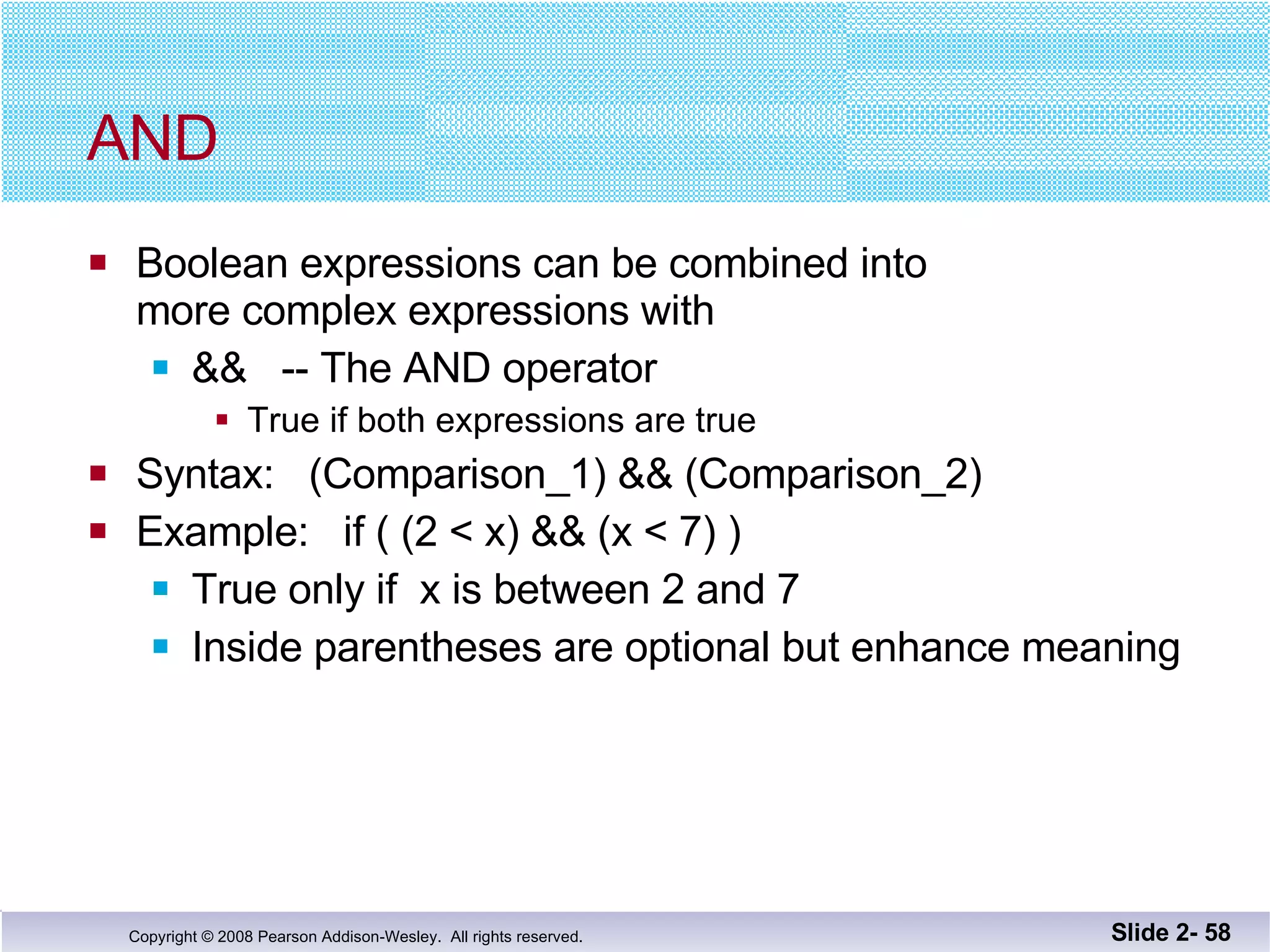 AND

- Boolean expressions can be combined into more complex expressions with
  - && -- The AND operator
    - True if both expressions are true
- Syntax: (Comparison_1) && (Comparison_2)
- Example: if ( (2 < x) && (x < 7) )
  - True only if x is between 2 and 7
  - Inside parentheses are optional but enhance meaning

Copyright © 2008 Pearson Addison-Wesley. All rights reserved.

Slide 2- 58